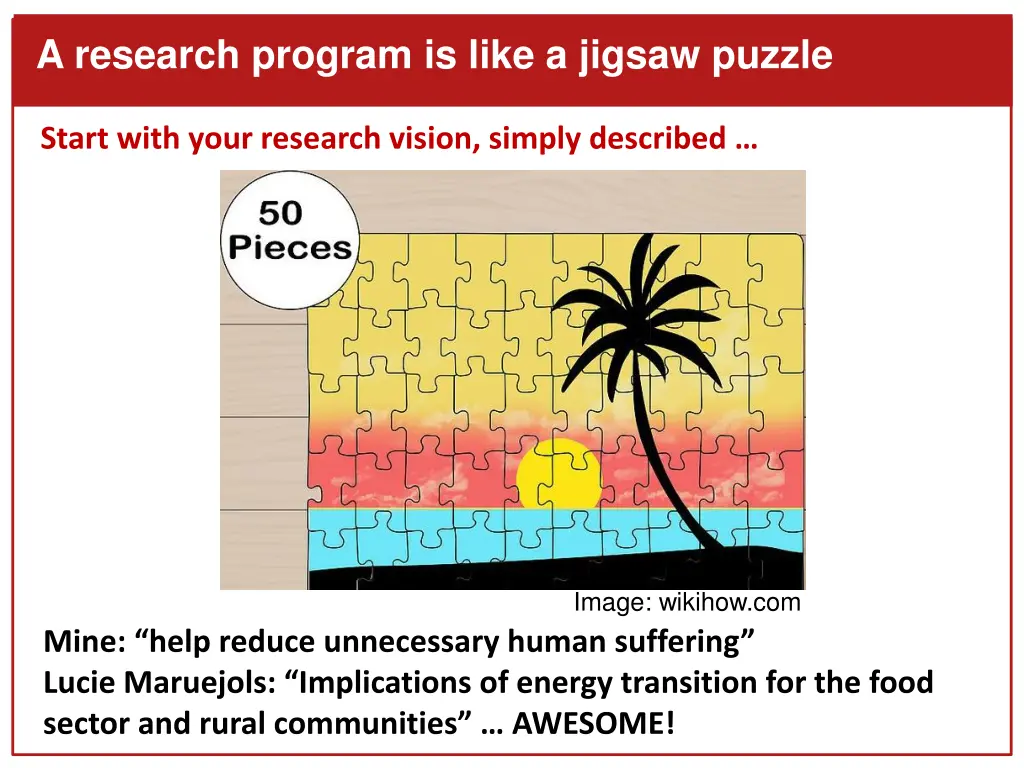 A research program is like a jigsaw puzzle

Start with your research vision, simply described …

50 Pieces

Image: wikihow.com

Mine: “help reduce unnecessary human suffering”
Lucie Maruejols: “Implications of energy transition for the food sector and rural communities” … AWESOME!